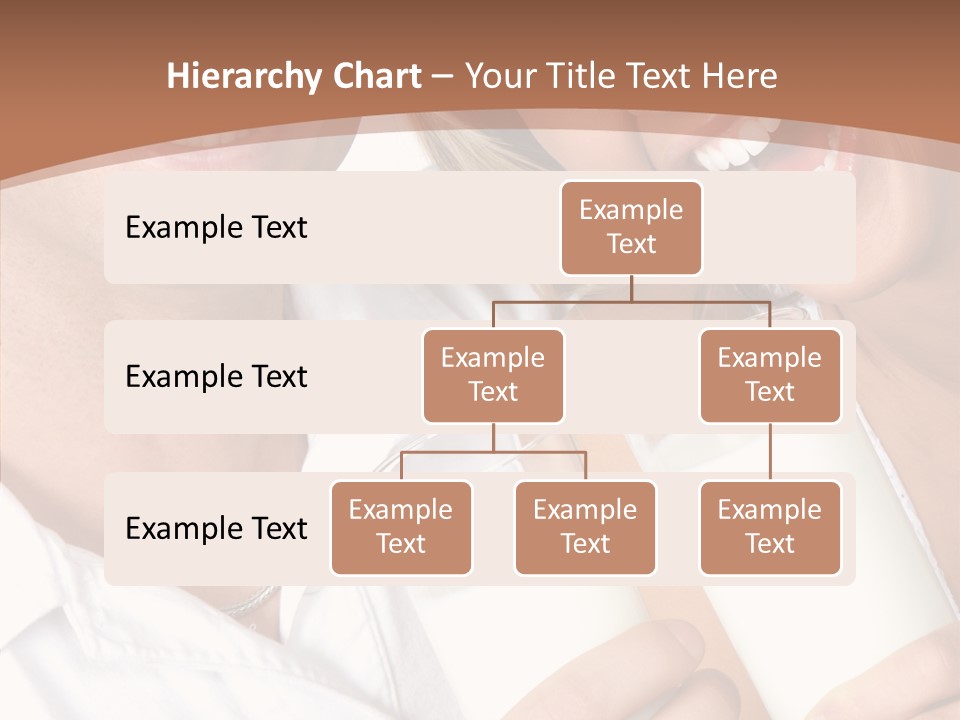 Hierarchy Chart – Your Title Text Here

Example Text

Example Text

Example Text

Example Text

Example Text

Example Text

Example Text

Example Text

Example Text